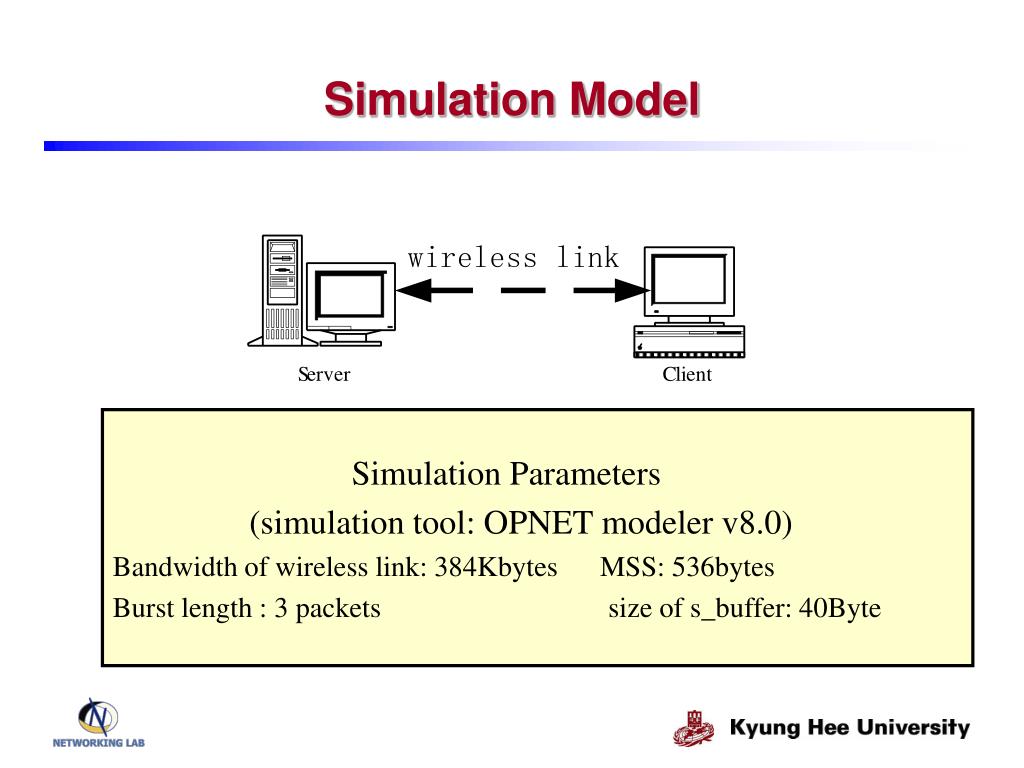 Simulation Model

wireless link

Server

Client

Simulation Parameters
(simulation tool: OPNET modeler v8.0)

Bandwidth of wireless link: 384Kbytes MSS: 536bytes
Burst length : 3 packets size of s_buffer: 40Byte

N
NETWORKING LAB

Kyung Hee University